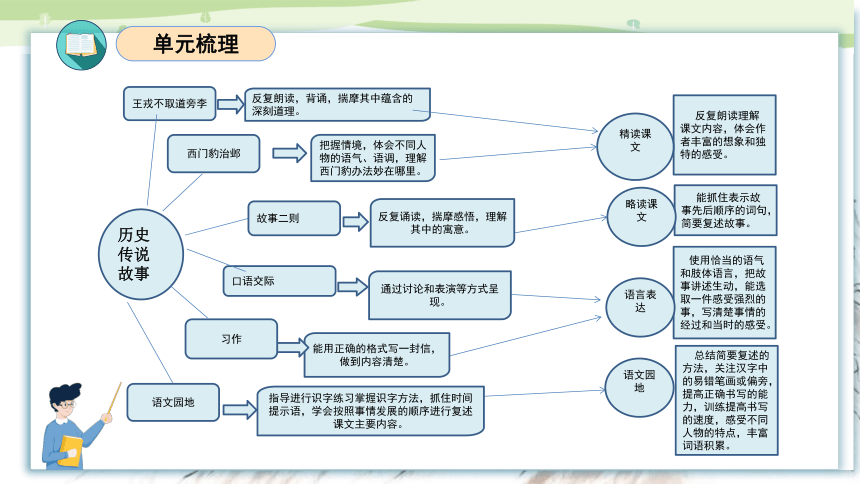 单元梳理

历史传说故事

王戎不取道旁李

反复朗读，背诵，揣摩其中蕴含的深刻道理。

西门豹治邺

把握情境，体会不同人物的语气、语调，理解西门豹办法妙在哪里。

故事二则

反复诵读，揣摩感悟，理解其中的寓意。

口语交际

通过讨论和表演等方式呈现。

习作

能用正确的格式写一封信，做到内容清楚。

语文园地

指导进行识字练习掌握识字方法，抓住时间提示语，学会按照事情发展的顺序进行复述课文主要内容。

精读课文

反复朗读理解课文内容，体会作者丰富的想象和独特的感受。

略读课文

能抓住表示故事先后顺序的词句，简要复述故事。

语言表达

使用恰当的语气和肢体语言，把故事讲述生动，能选取一件感受强烈的事，写清楚事情的经过和当时的感受。

语文园地

总结简要复述的方法，关注汉字中的易错笔画或偏旁，提高正确书写的能力，训练提高书写的速度，感受不同人物的特点，丰富词语积累。